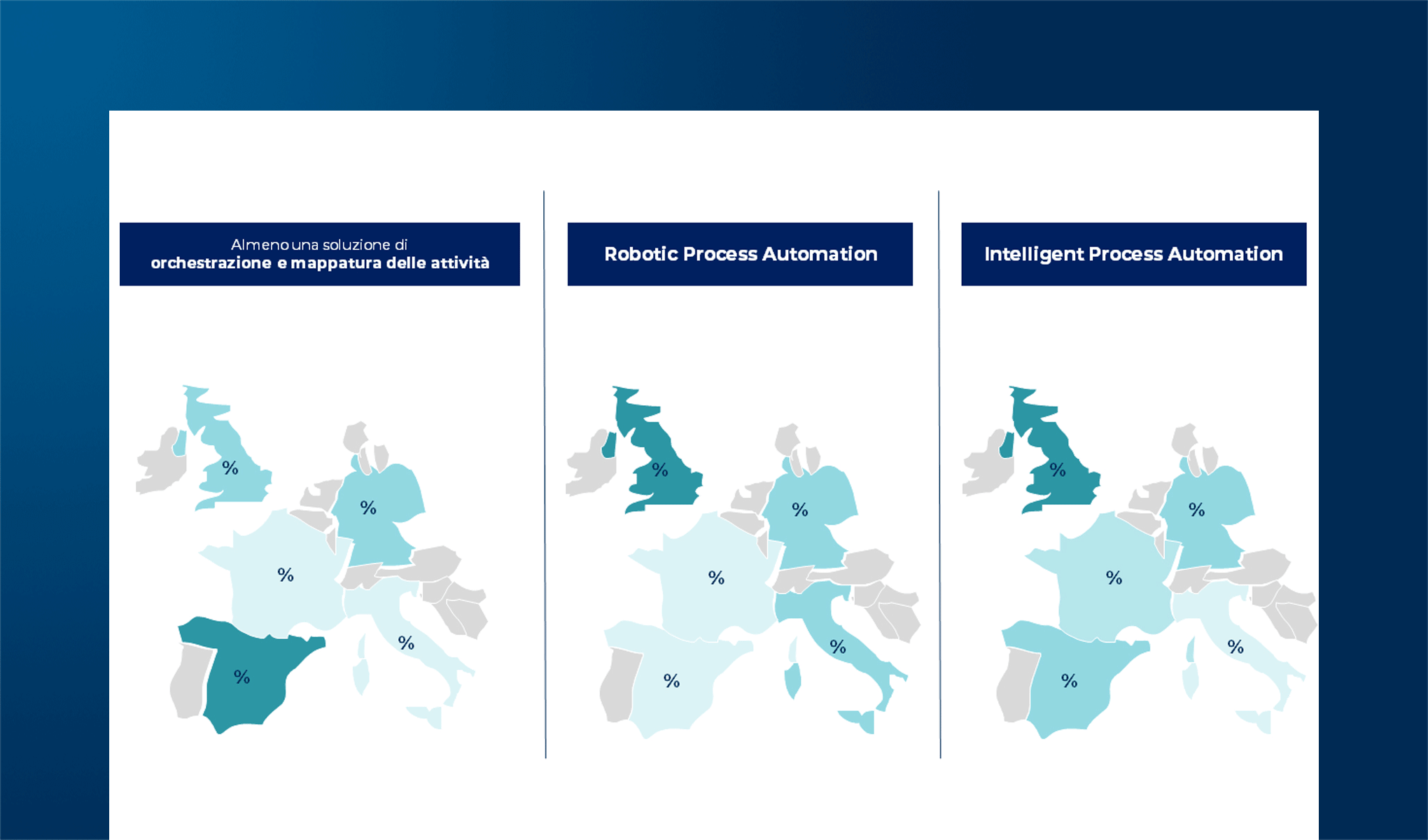 Almeno una soluzione di
orchestrazione e mappatura delle attività

%

%

%

%

%

Robotic Process Automation

%

%

%

%

%

Intelligent Process Automation

%

%

%

%

%